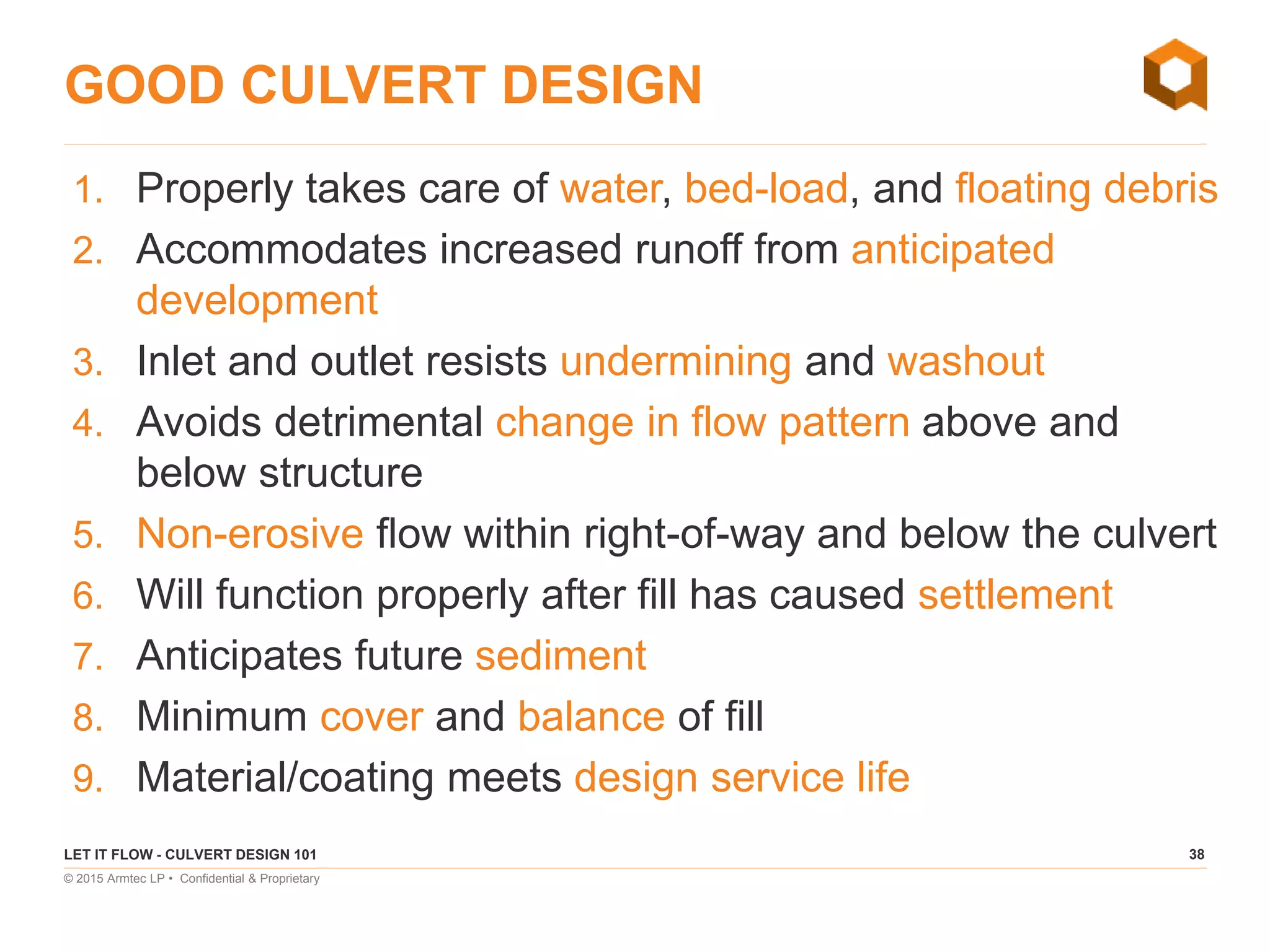 GOOD CULVERT DESIGN

1. Properly takes care of water, bed-load, and floating debris
2. Accommodates increased runoff from anticipated development
3. Inlet and outlet resists undermining and washout
4. Avoids detrimental change in flow pattern above and below structure
5. Non-erosive flow within right-of-way and below the culvert
6. Will function properly after fill has caused settlement
7. Anticipates future sediment
8. Minimum cover and balance of fill
9. Material/coating meets design service life

LET IT FLOW - CULVERT DESIGN 101

38

© 2015 Armtec LP • Confidential & Proprietary